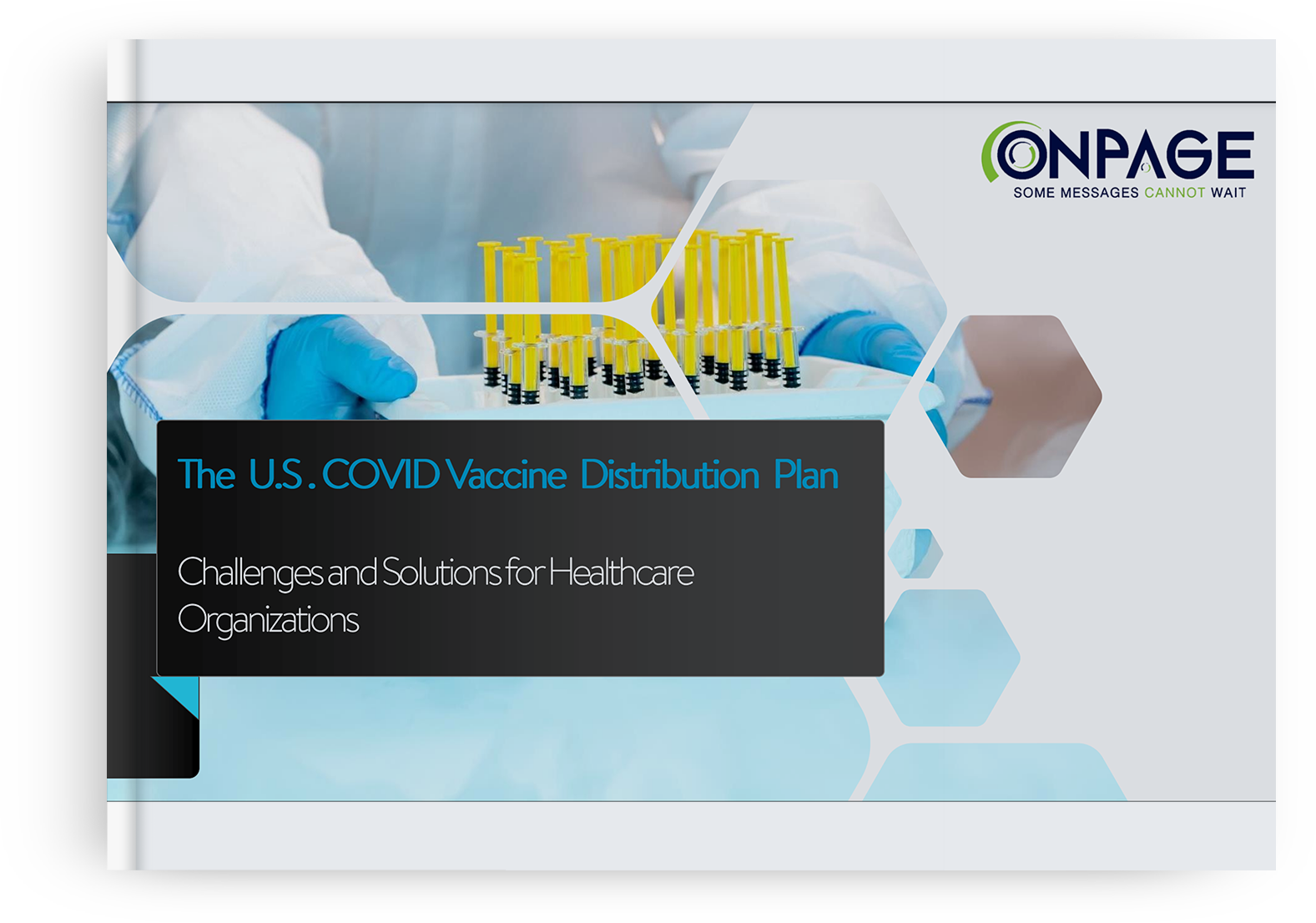 ONPAGE
SOME MESSAGES CANNOT WAIT

The U.S. COVID Vaccine Distribution Plan

Challenges and Solutions for Healthcare Organizations